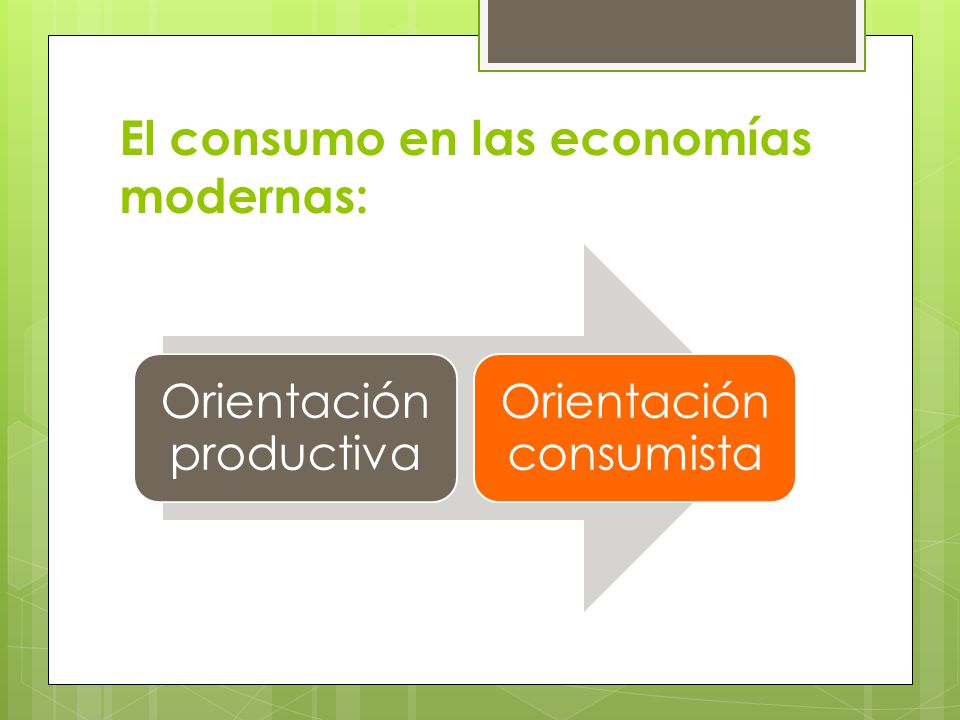 El consumo en las economías modernas:

Orientación productiva

Orientación consumista